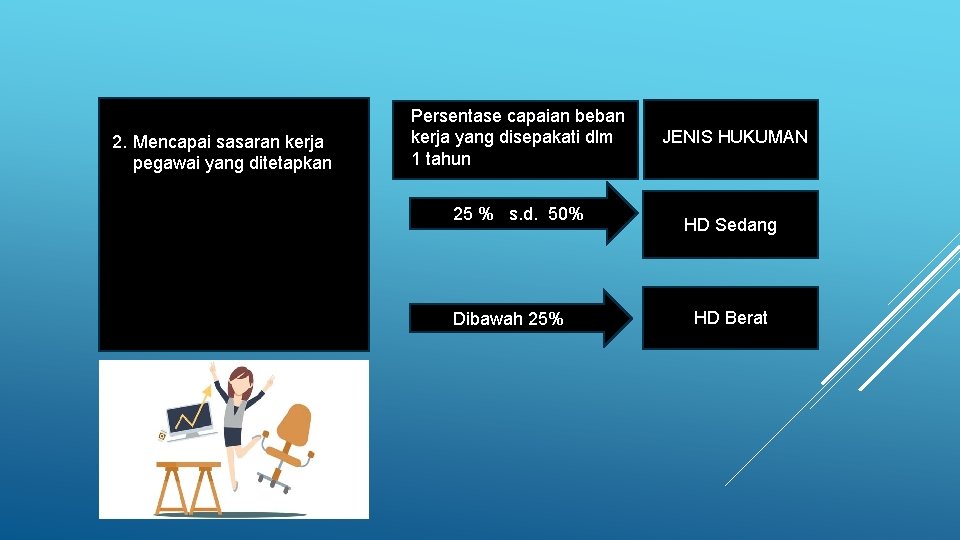 2. Mencapai sasaran kerja pegawai yang ditetapkan

Persentase capaian beban kerja yang disepakati dlm 1 tahun

JENIS HUKUMAN

25 % s.d. 50%

HD Sedang

Dibawah 25%

HD Berat